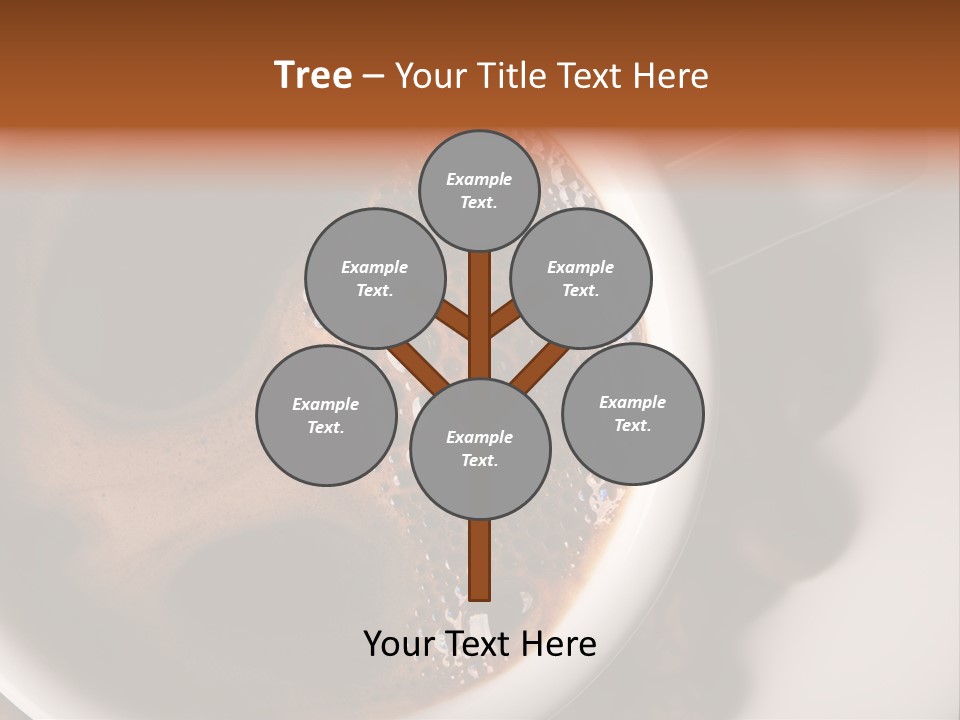 Tree – Your Title Text Here

Example Text.

Example Text.

Example Text.

Example Text.

Example Text.

Example Text.

Your Text Here